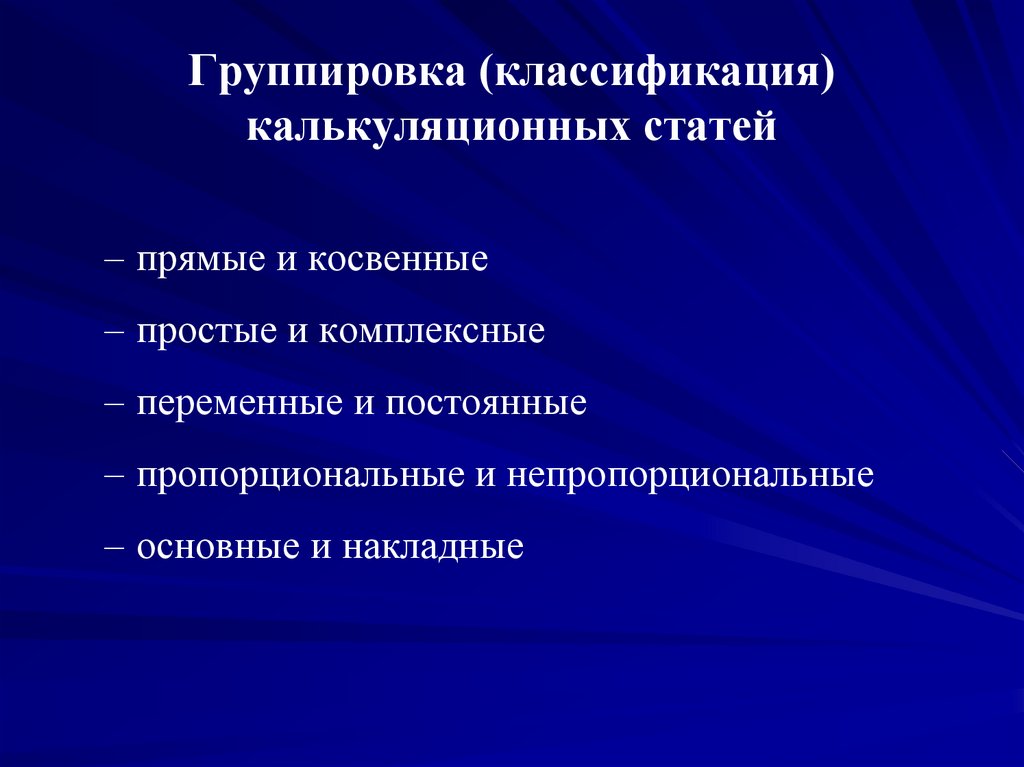 Группировка (классификация) калькуляционных статей

– прямые и косвенные

– простые и комплексные

– переменные и постоянные

– пропорциональные и непропорциональные

– основные и накладные